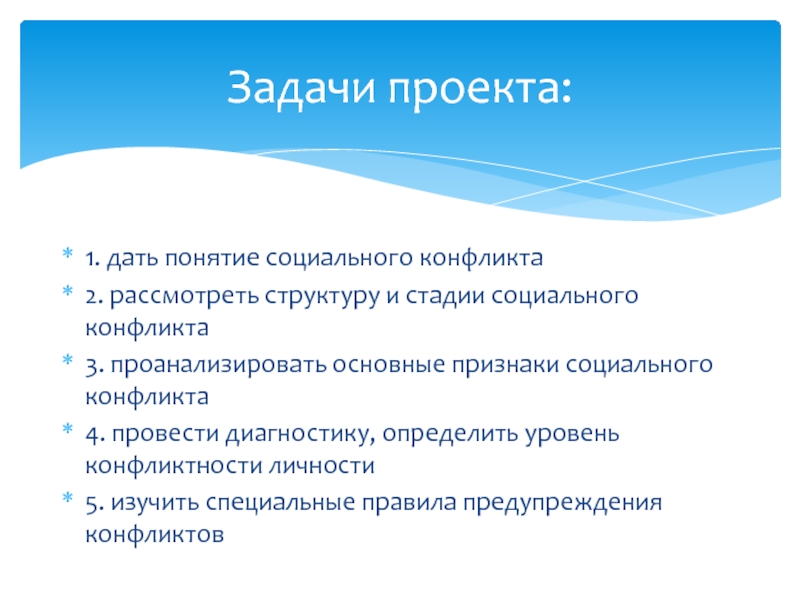 Задачи проекта:

* 1. дать понятие социального конфликта
* 2. рассмотреть структуру и стадии социального конфликта
* 3. проанализировать основные признаки социального конфликта
* 4. провести диагностику, определить уровень конфликтности личности
* 5. изучить специальные правила предупреждения конфликтов